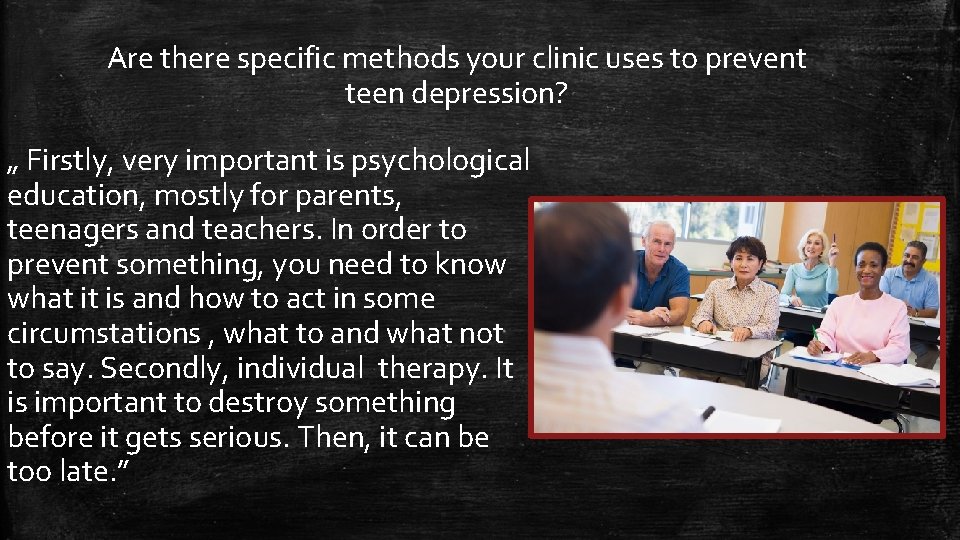 Are there specific methods your clinic uses to prevent teen depression?

„ Firstly, very important is psychological education, mostly for parents, teenagers and teachers. In order to prevent something, you need to know what it is and how to act in some circumstations , what to and what not to say. Secondly, individual  therapy. It is important to destroy something before it gets serious. Then, it can be too late.”